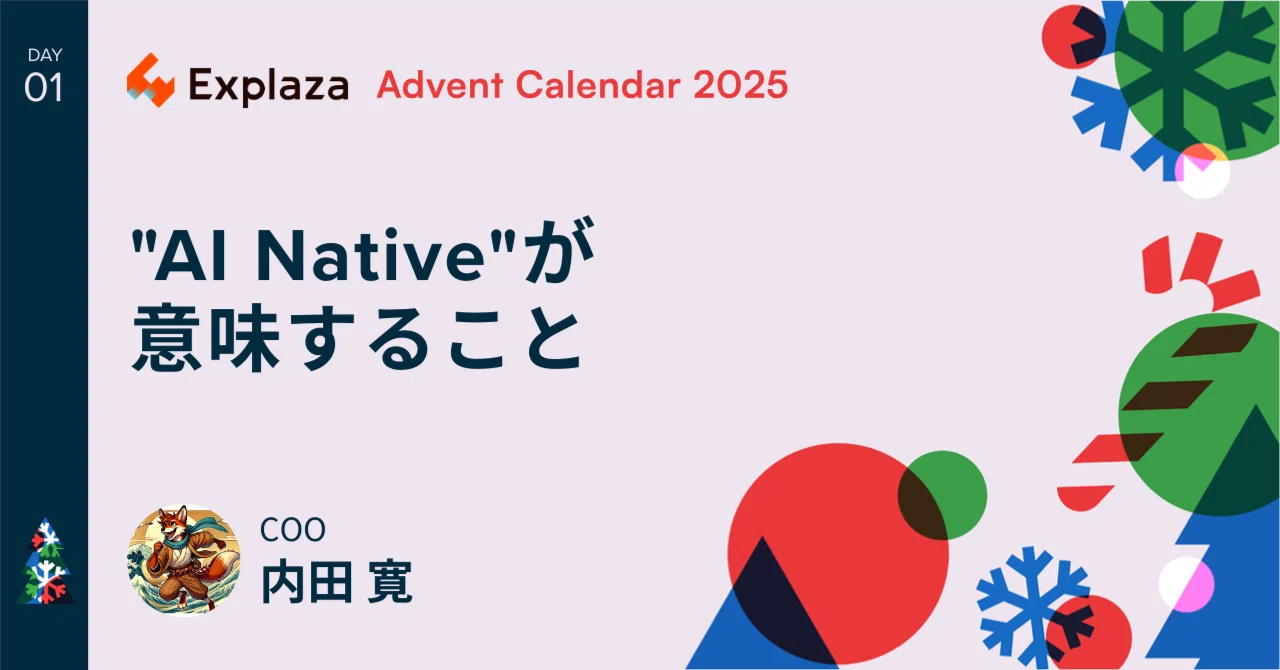 DAY
01

Explaza Advent Calendar 2025

"AI Native"が
意味すること

COO
内田 寛